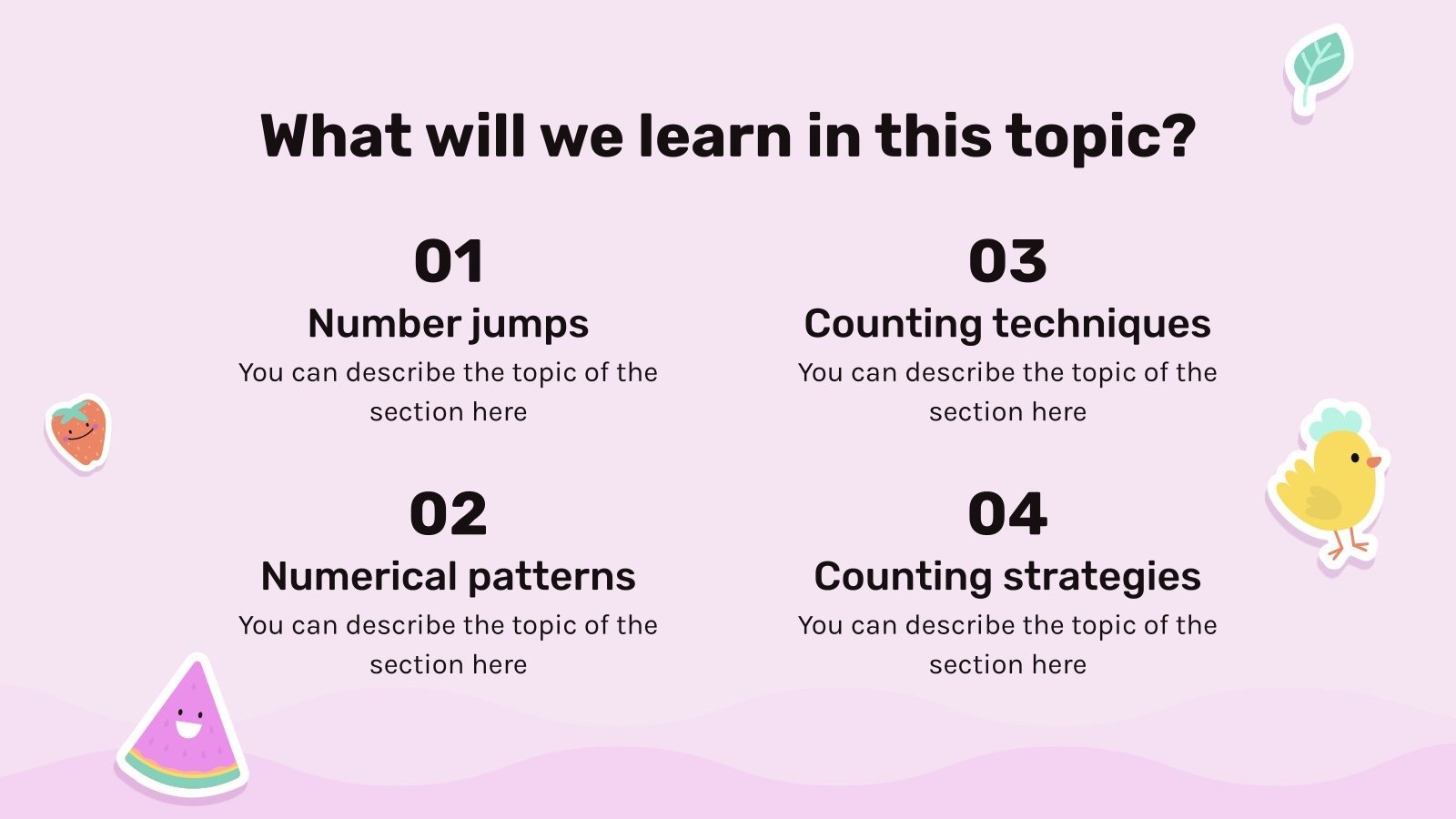 What will we learn in this topic?

01
Number jumps
You can describe the topic of the section here

02
Numerical patterns
You can describe the topic of the section here

03
Counting techniques
You can describe the topic of the section here

04
Counting strategies
You can describe the topic of the section here